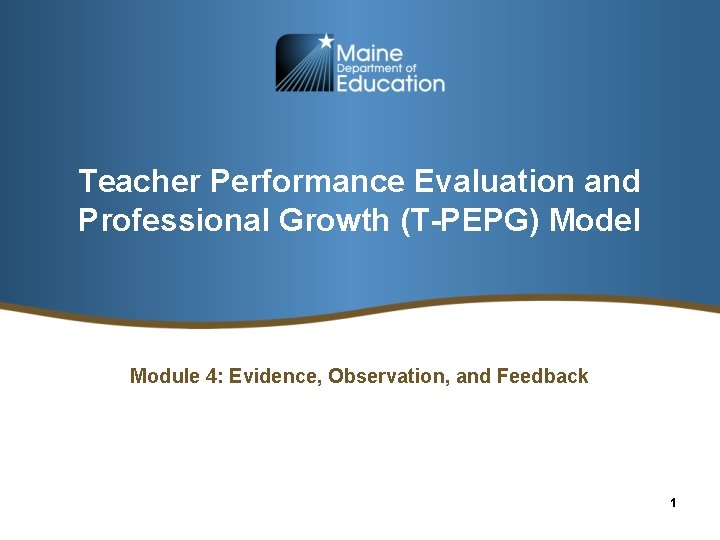 Maine Department of Education

Teacher Performance Evaluation and Professional Growth (T-PEPG) Model

Module 4: Evidence, Observation, and Feedback

1